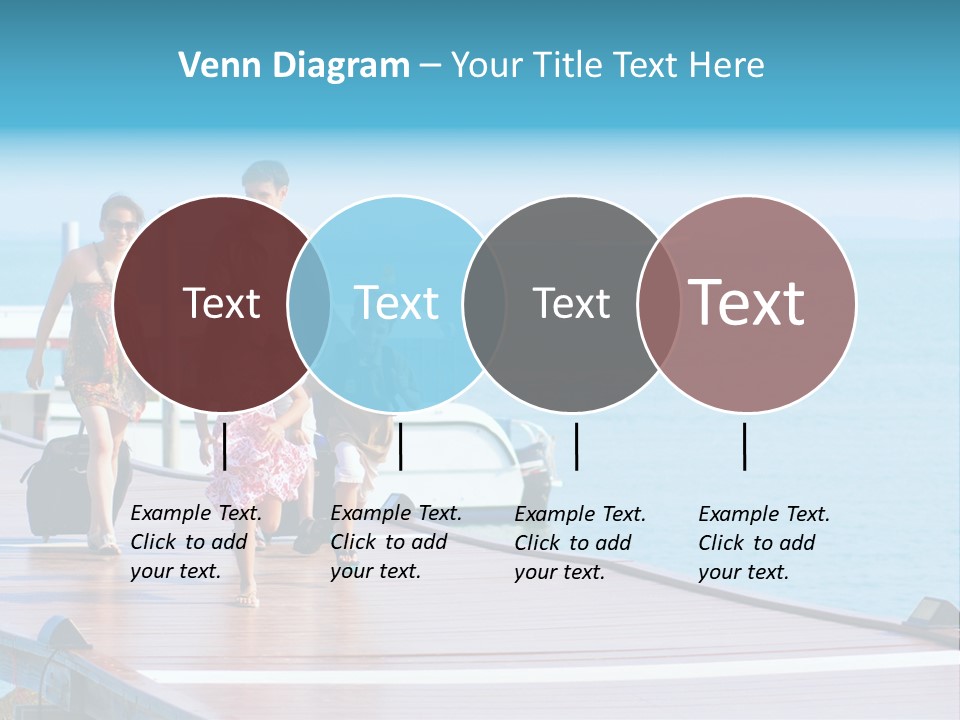 Venn Diagram – Your Title Text Here

Text

Text

Text

Text

Example Text. Click to add your text.

Example Text. Click to add your text.

Example Text. Click to add your text.

Example Text. Click to add your text.